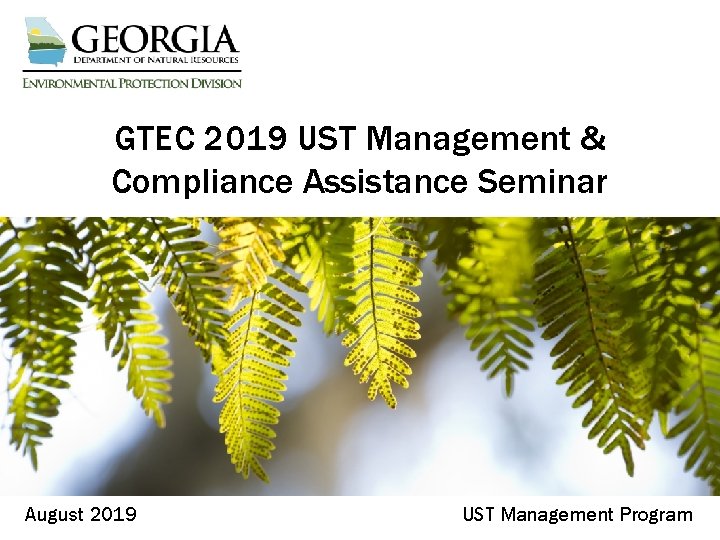 GEORGIA
DEPARTMENT OF NATURAL RESOURCES
ENVIRONMENTAL PROTECTION DIVISION

GTEC 2019 UST Management & Compliance Assistance Seminar

August 2019

UST Management Program